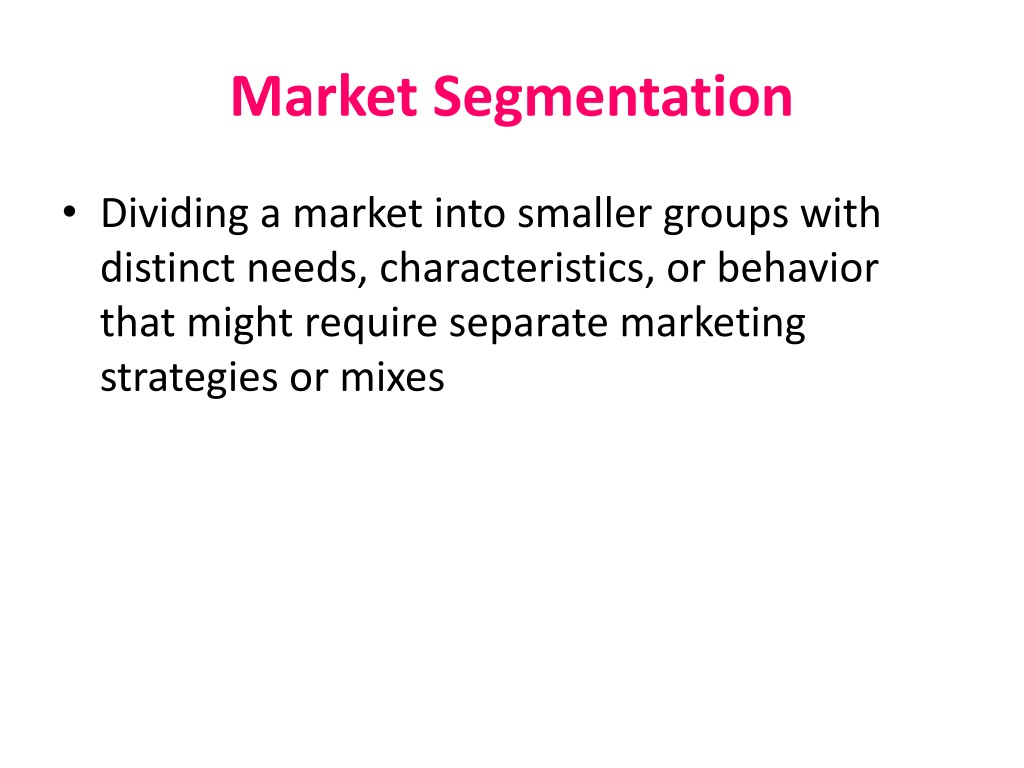 Market Segmentation

• Dividing a market into smaller groups with distinct needs, characteristics, or behavior that might require separate marketing strategies or mixes